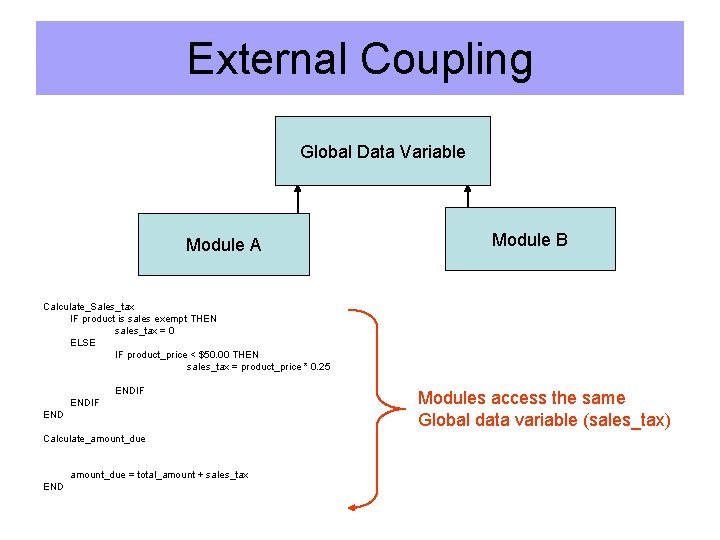 External Coupling

Global Data Variable

Module A

Module B

Calculate_Sales_tax
IF product is sales exempt THEN
sales_tax = 0
ELSE
IF product_price < $50.00 THEN
sales_tax = product_price * 0.25

ENDIF
ENDIF
END

Calculate_amount_due

amount_due = total_amount + sales_tax
END

Modules access the same Global data variable (sales_tax)